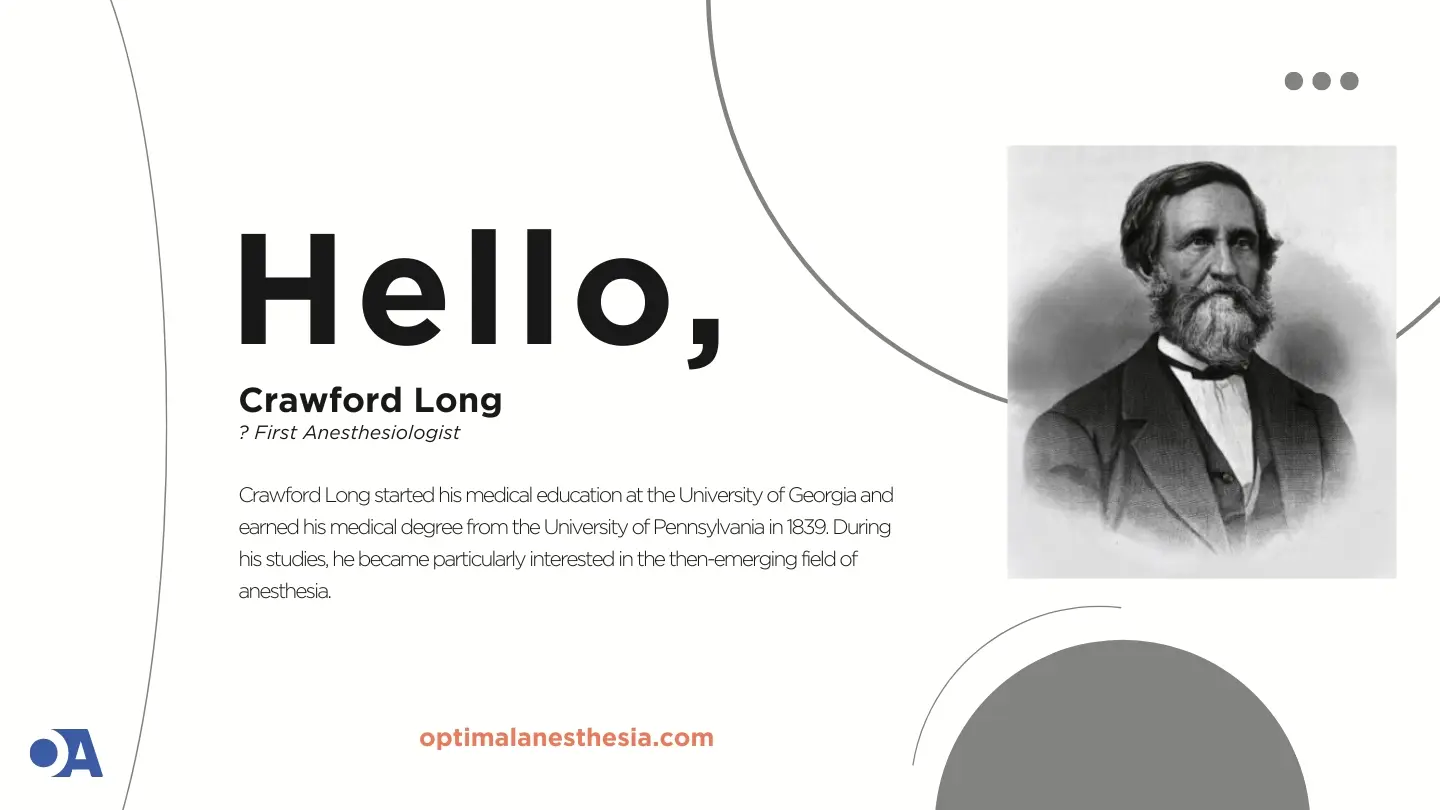 Hello,

Crawford Long
? First Anesthesiologist

Crawford Long started his medical education at the University of Georgia and earned his medical degree from the University of Pennsylvania in 1839. During his studies, he became particularly interested in the then-emerging field of anesthesia.

OA

optimalanesthesia.com